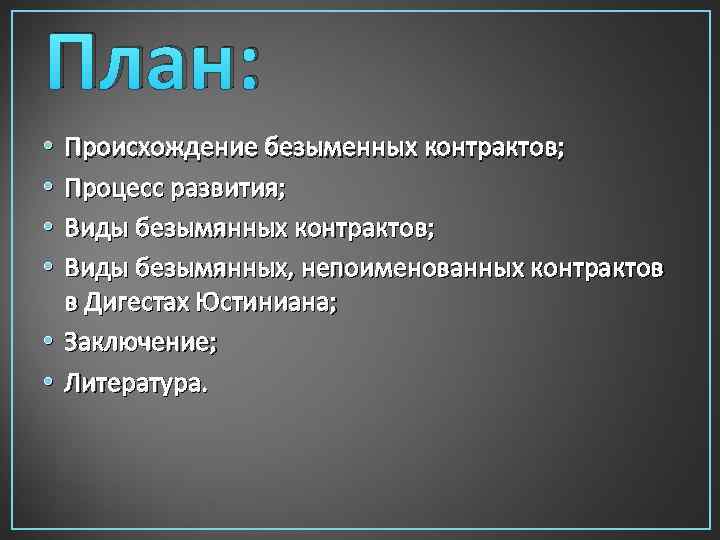 План:

• Происхождение безыменных контрактов;
• Процесс развития;
• Виды безымянных контрактов;
• Виды безымянных, непоименованных контрактов в Дигестах Юстиниана;
• Заключение;
• Литература.